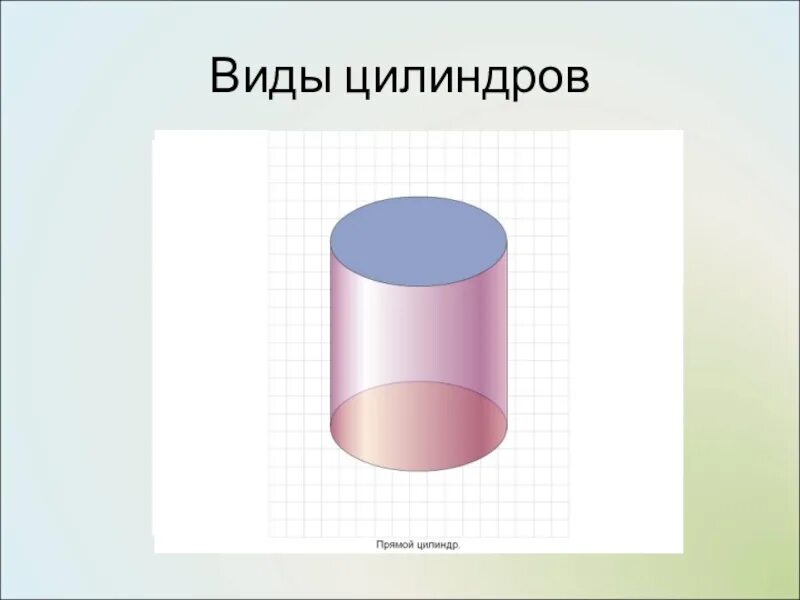 Виды цилиндров

Прямой цилиндр.